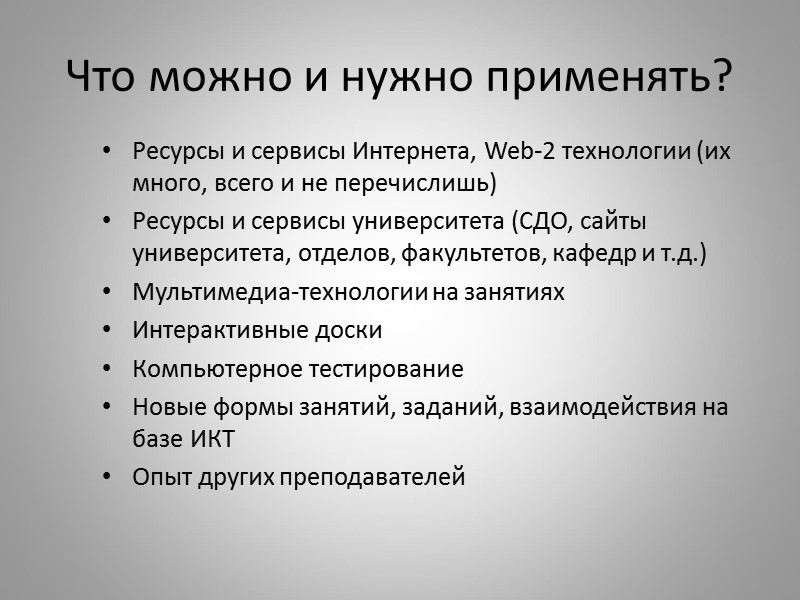 Что можно и нужно применять?

• Ресурсы и сервисы Интернета, Web-2 технологии (их много, всего и не перечислишь)
• Ресурсы и сервисы университета (СДО, сайты университета, отделов, факультетов, кафедр и т.д.)
• Мультимедиа-технологии на занятиях
• Интерактивные доски
• Компьютерное тестирование
• Новые формы занятий, заданий, взаимодействия на базе ИКТ
• Опыт других преподавателей